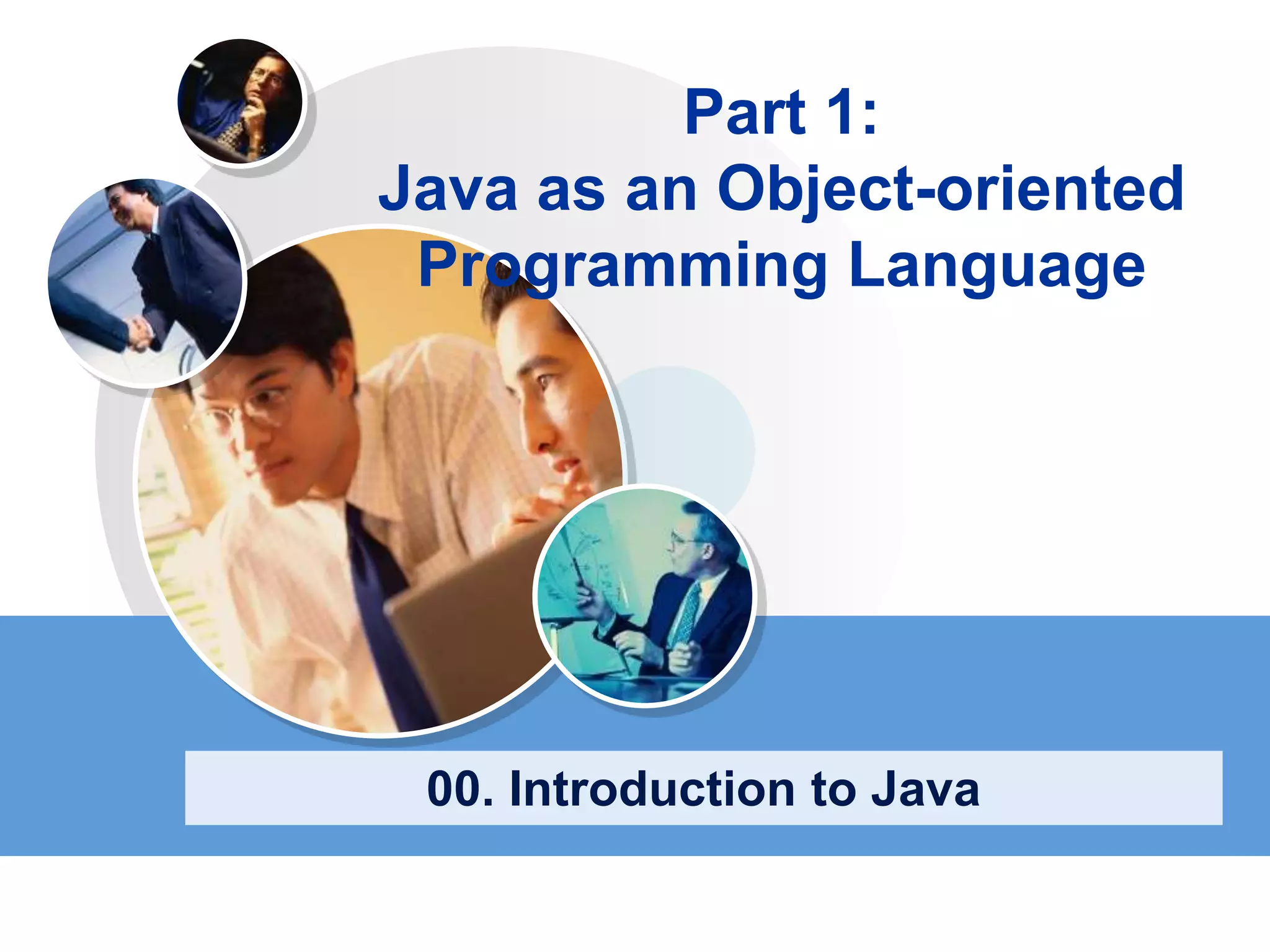 Part 1:
Java as an Object-oriented Programming Language

00. Introduction to Java